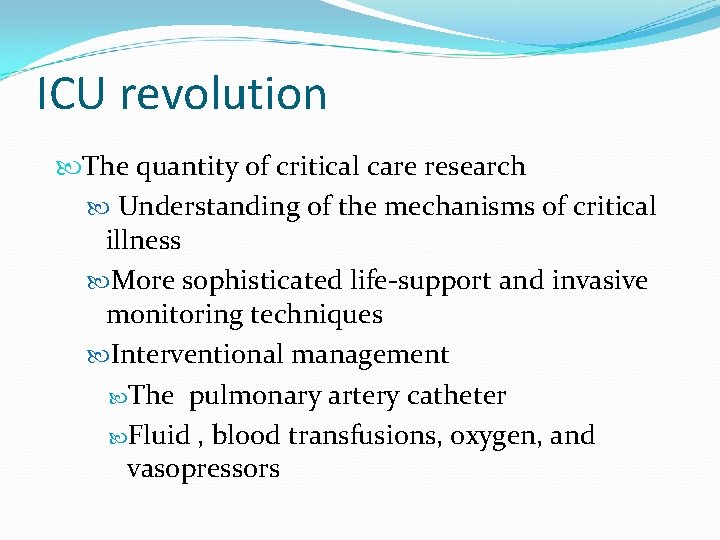 ICU revolution

The quantity of critical care research

Understanding of the mechanisms of critical illness

More sophisticated life-support and invasive monitoring techniques

Interventional management

The pulmonary artery catheter

Fluid , blood transfusions, oxygen, and vasopressors